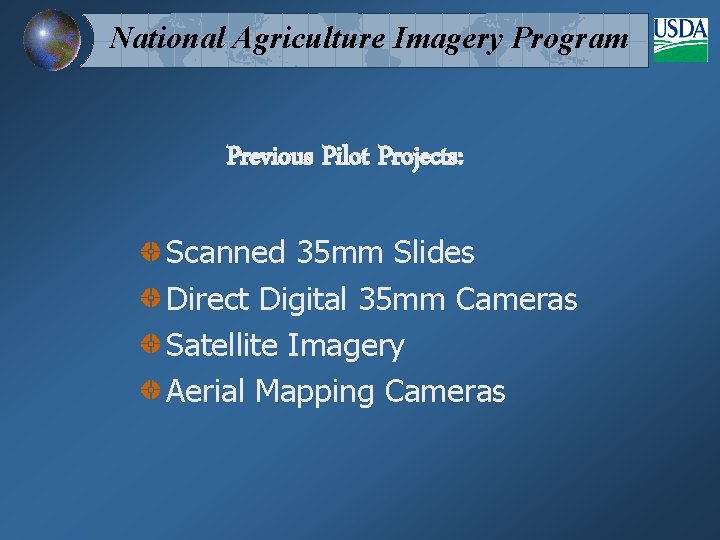 National Agriculture Imagery Program

USDA

Previous Pilot Projects:

Scanned 35mm Slides
Direct Digital 35mm Cameras
Satellite Imagery
Aerial Mapping Cameras